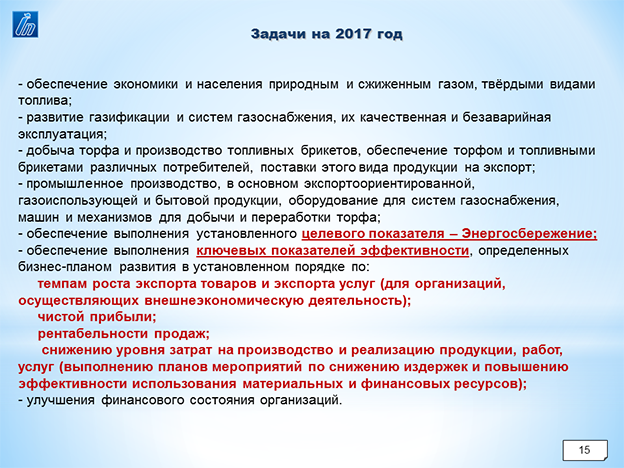 Задачи на 2017 год

- обеспечение экономики и населения природным и сжиженным газом, твёрдыми видами топлива;
- развитие газификации и систем газоснабжения, их качественная и безаварийная эксплуатация;
- добыча торфа и производство топливных брикетов, обеспечение торфом и топливными брикетами различных потребителей, поставки этого вида продукции на экспорт;
- промышленное производство, в основном экспортоориентированной, газоиспользующей и бытовой продукции, оборудование для систем газоснабжения, машин и механизмов для добычи и переработки торфа;
- обеспечение выполнения установленного целевого показателя – Энергосбережение;
- обеспечение выполнения ключевых показателей эффективности, определенных бизнес-планом развития в установленном порядке по:
темпам роста экспорта товаров и экспорта услуг (для организаций, осуществляющих внешнеэкономическую деятельность);
чистой прибыли;
рентабельности продаж;
снижению уровня затрат на производство и реализацию продукции, работ, услуг (выполнению планов мероприятий по снижению издержек и повышению эффективности использования материальных и финансовых ресурсов);
- улучшения финансового состояния организаций.

15